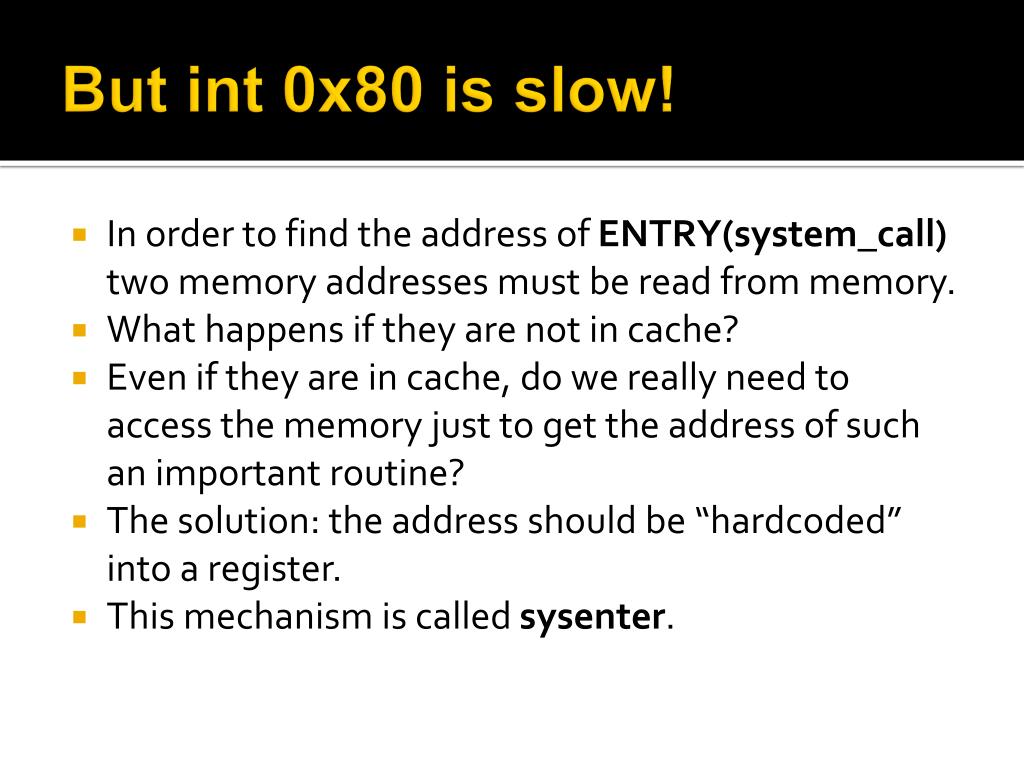 But int 0x80 is slow!

In order to find the address of ENTRY(system_call) two memory addresses must be read from memory.
What happens if they are not in cache?
Even if they are in cache, do we really need to access the memory just to get the address of such an important routine?
The solution: the address should be “hardcoded” into a register.
This mechanism is called sysenter.